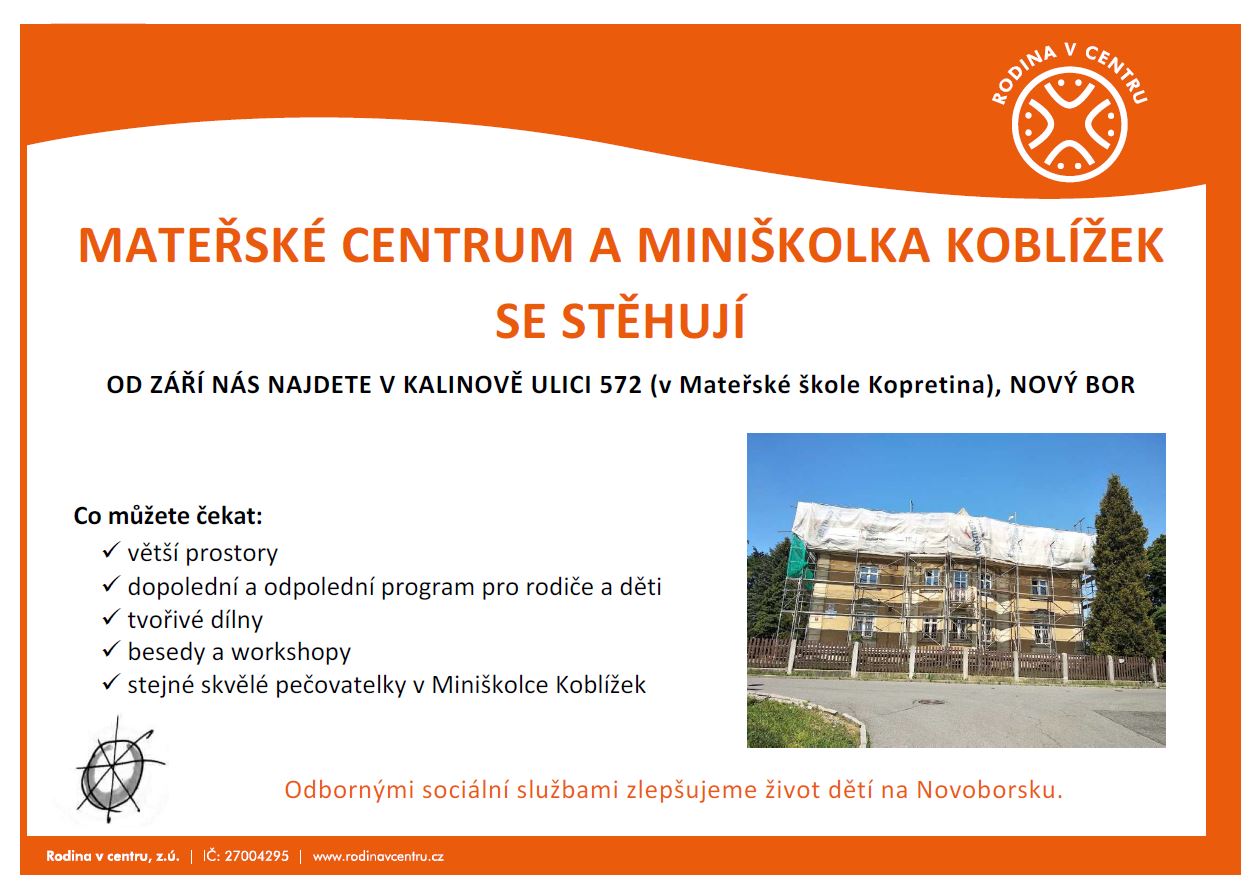 RODINA V CENTRU

MATEŘSKÉ CENTRUM A MINIŠKOLKA KOBLÍŽEK SE STĚHUJÍ

OD ZÁŘÍ NÁS NAJDETE V KALINOVĚ ULICI 572 (v Mateřské škole Kopretina), NOVÝ BOR

Co můžete čekat:
✓ větší prostory
✓ dopolední a odpolední program pro rodiče a děti
✓ tvořivé dílny
✓ besedy a workshopy
✓ stejné skvělé pečovatelky v Miniškolce Koblížek

Odbornými sociální službami zlepšujeme život dětí na Novoborsku.

Rodina v centru, z.ú. | IČ: 27004295 | www.rodinavcentru.cz